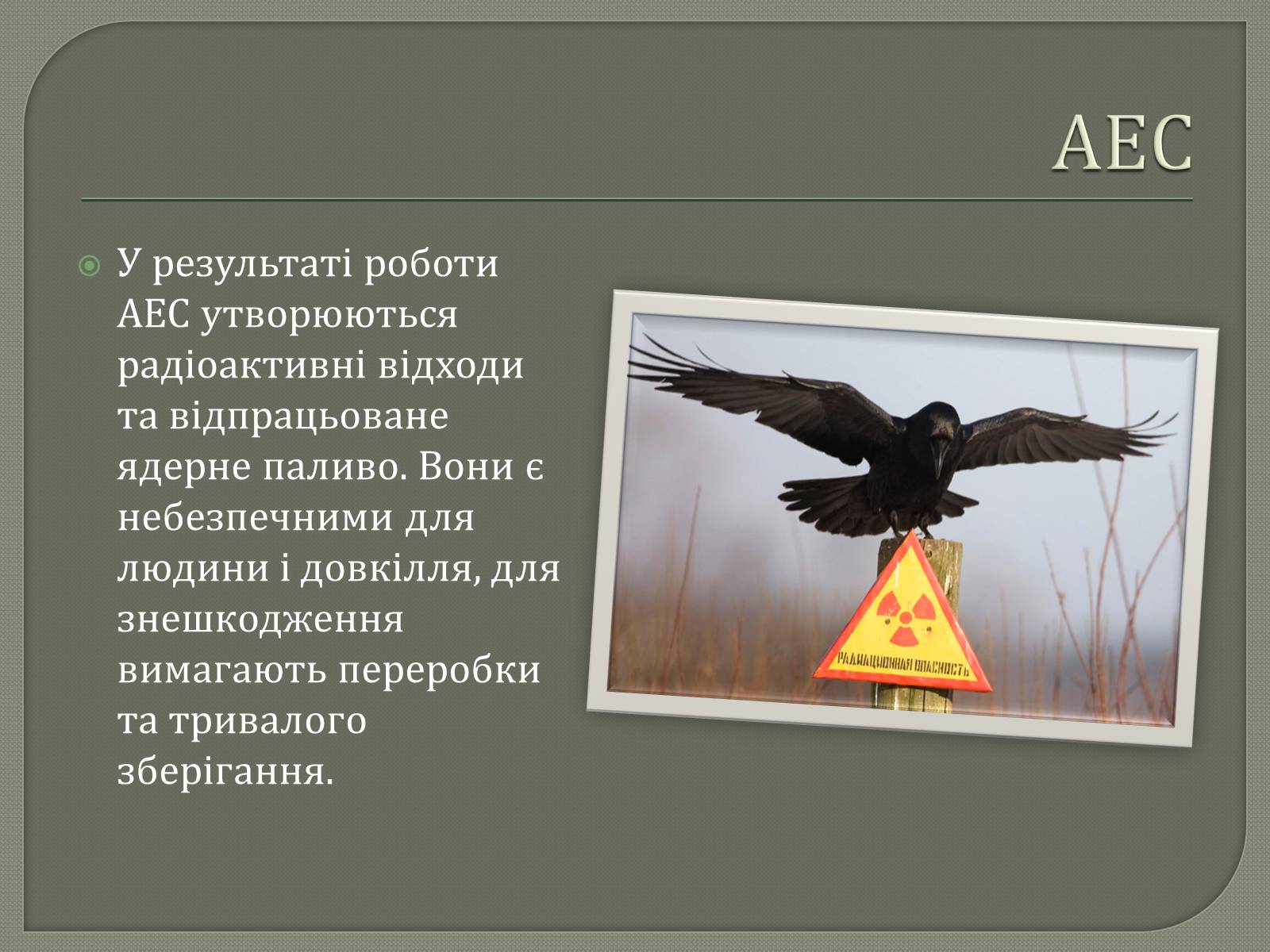 АЕС

У результаті роботи АЕС утворюються радіоактивні відходи та відпрацьоване ядерне паливо. Вони є небезпечними для людини і довкілля, для знешкодження вимагають переробки та тривалого зберігання.

РАДИАЦИОННАЯ ОПАСНОСТЬ